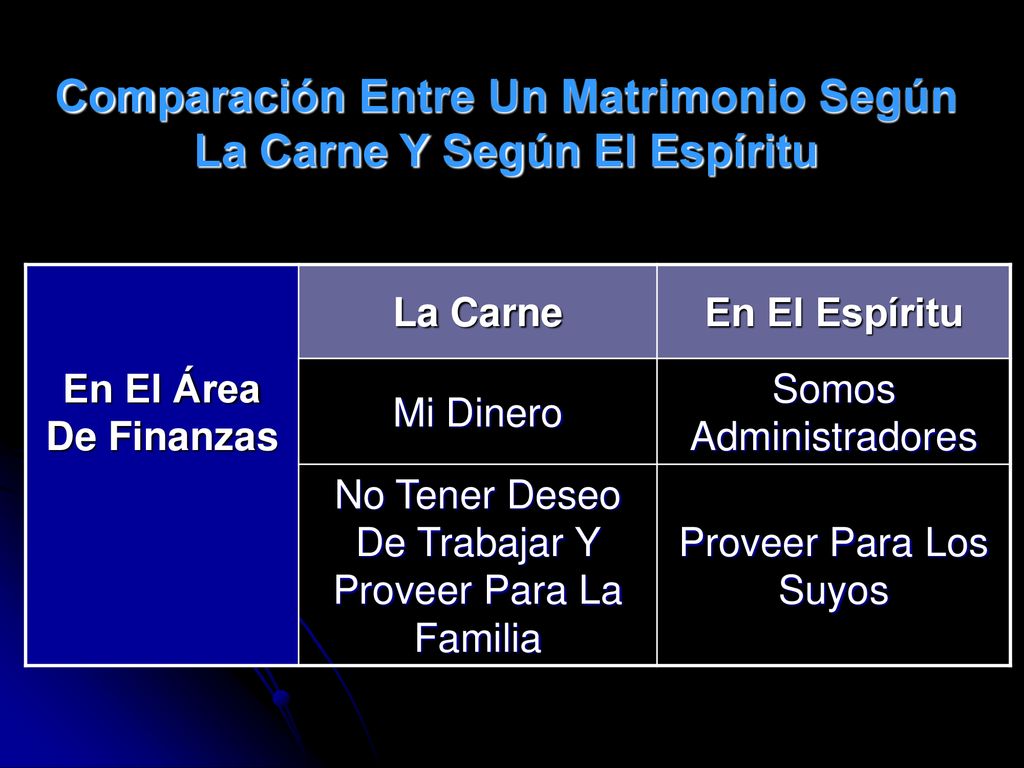 Comparación Entre Un Matrimonio Según La Carne Y Según El Espíritu

| En El Área De Finanzas | La Carne | En El Espíritu |
|---|---|---|
| | Mi Dinero | Somos Administradores |
| | No Tener Deseo De Trabajar Y Proveer Para La Familia | Proveer Para Los Suyos |